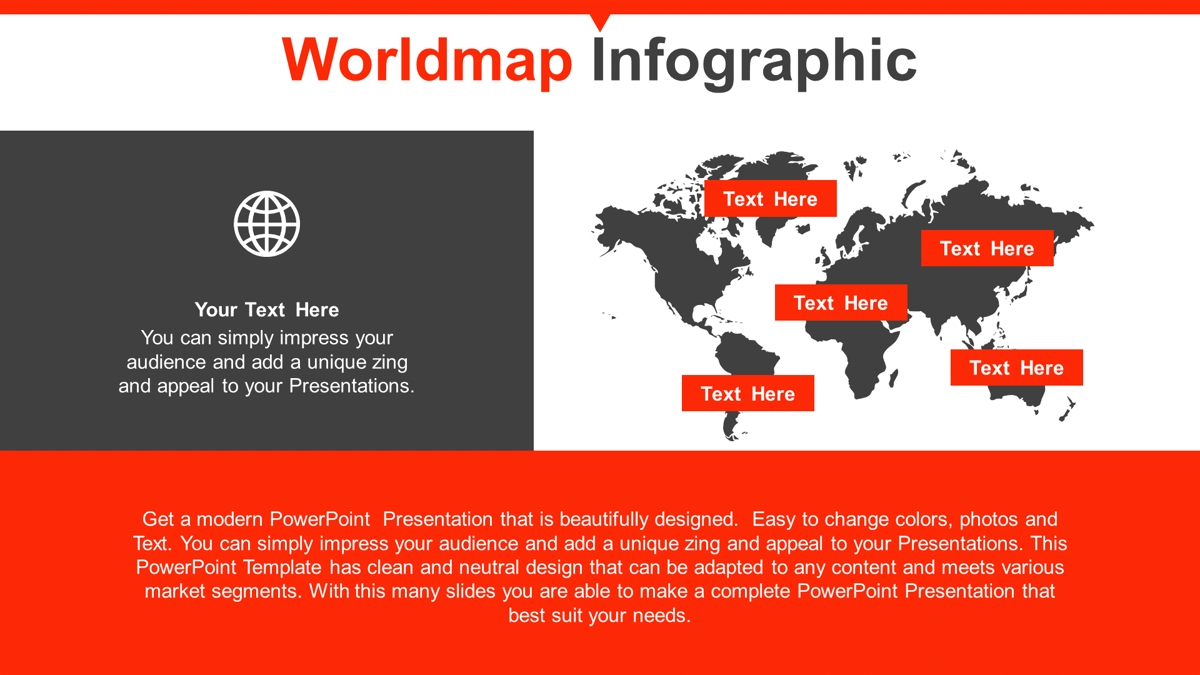 Worldmap Infographic

Your Text Here
You can simply impress your audience and add a unique zing and appeal to your Presentations.

Text Here

Text Here

Text Here

Text Here

Text Here

Get a modern PowerPoint Presentation that is beautifully designed. Easy to change colors, photos and Text. You can simply impress your audience and add a unique zing and appeal to your Presentations. This PowerPoint Template has clean and neutral design that can be adapted to any content and meets various market segments. With this many slides you are able to make a complete PowerPoint Presentation that best suit your needs.